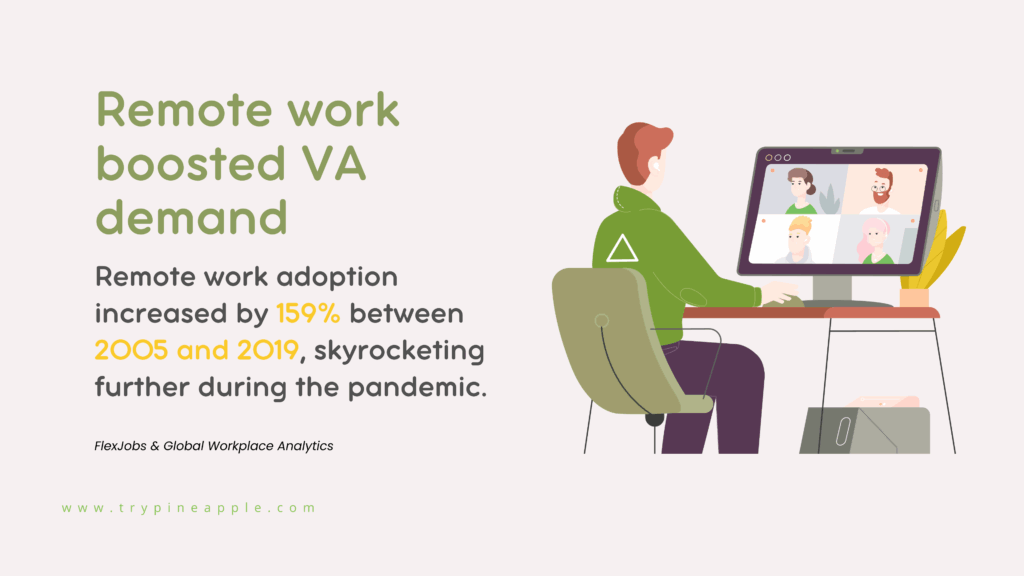 Remote work boosted VA demand

Remote work adoption increased by 159% between 2005 and 2019, skyrocketing further during the pandemic.

FlexJobs & Global Workplace Analytics

www.trypineapple.com